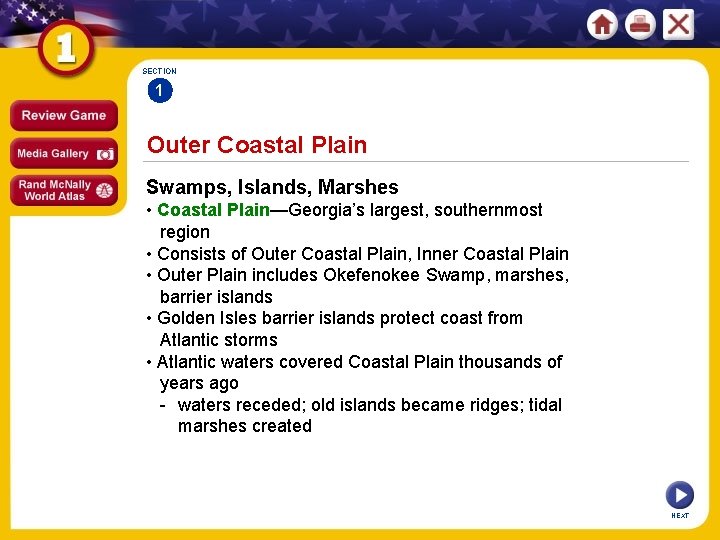 1

Review Game

Media Gallery

Rand McNally World Atlas

SECTION
1

Outer Coastal Plain

Swamps, Islands, Marshes

• Coastal Plain—Georgia's largest, southernmost region
• Consists of Outer Coastal Plain, Inner Coastal Plain
• Outer Plain includes Okefenokee Swamp, marshes, barrier islands
• Golden Isles barrier islands protect coast from Atlantic storms
• Atlantic waters covered Coastal Plain thousands of years ago
- waters receded; old islands became ridges; tidal marshes created

NEXT